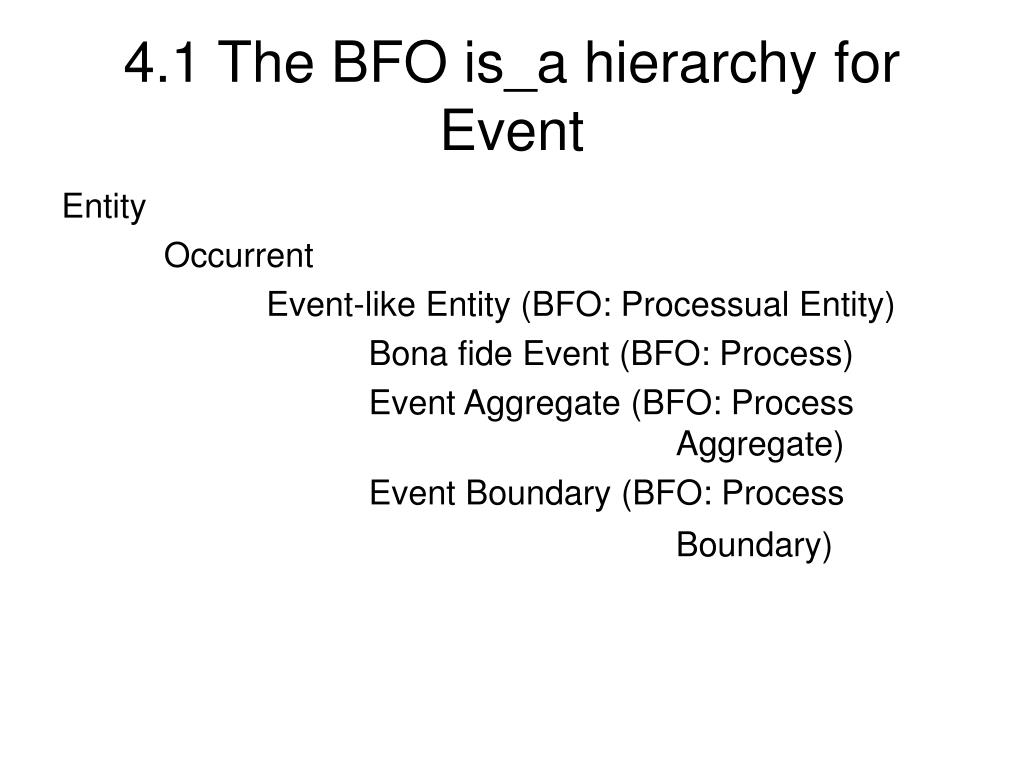 4.1 The BFO is_a hierarchy for Event

Entity

Occurrent

Event-like Entity (BFO: Processual Entity)

Bona fide Event (BFO: Process)

Event Aggregate (BFO: Process Aggregate)

Event Boundary (BFO: Process Boundary)